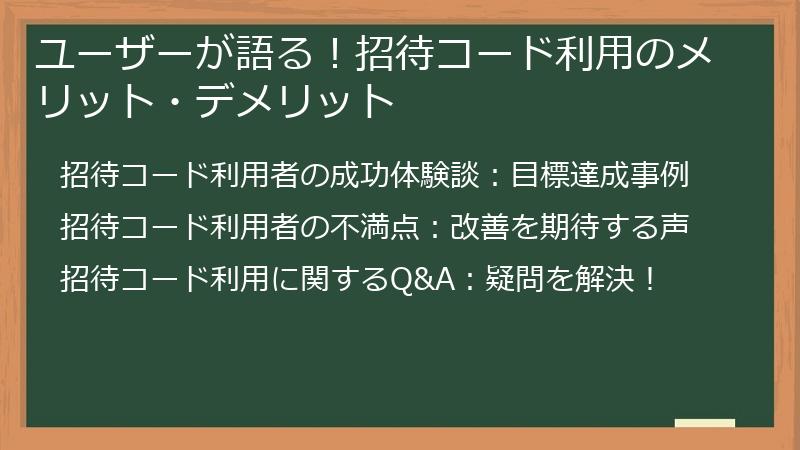 ユーザーが語る！招待コード利用のメリット・デメリット

招待コード利用者の成功体験談：目標達成事例

招待コード利用者の不満点：改善を期待する声

招待コード利用に関するQ&A：疑問を解決！